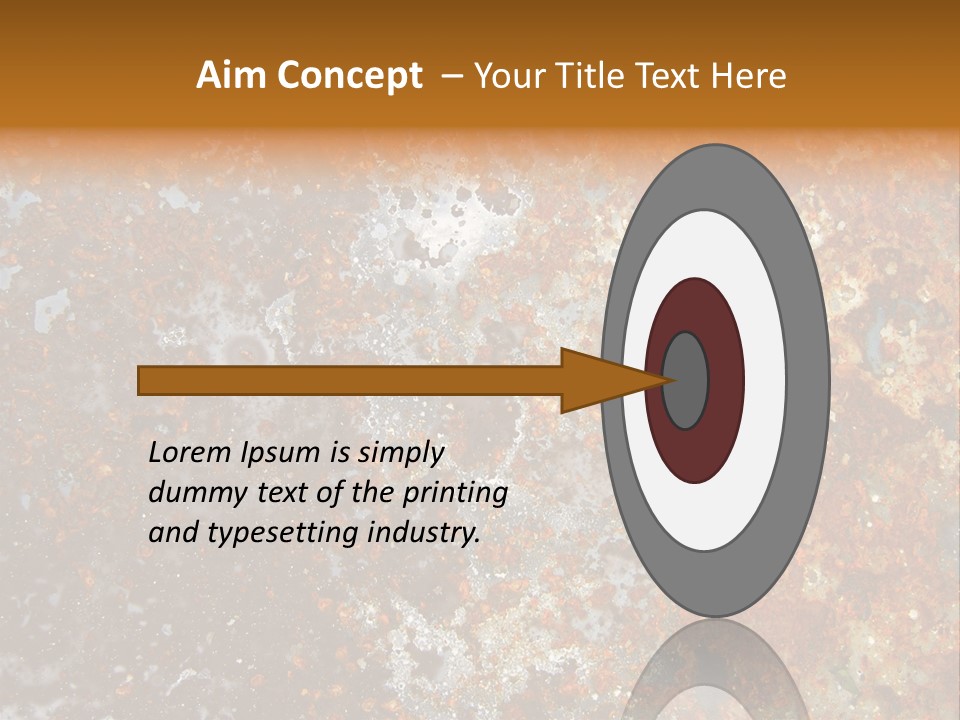 Aim Concept – Your Title Text Here

Lorem Ipsum is simply dummy text of the printing and typesetting industry.